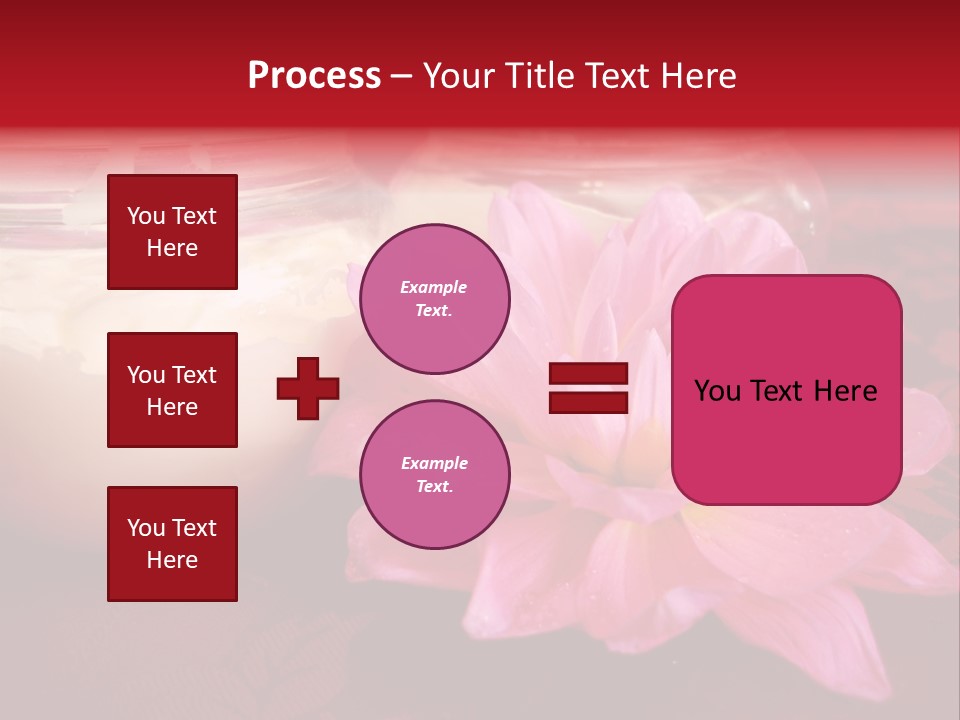 Process – Your Title Text Here

You Text Here

You Text Here

You Text Here

Example Text.

Example Text.

You Text Here